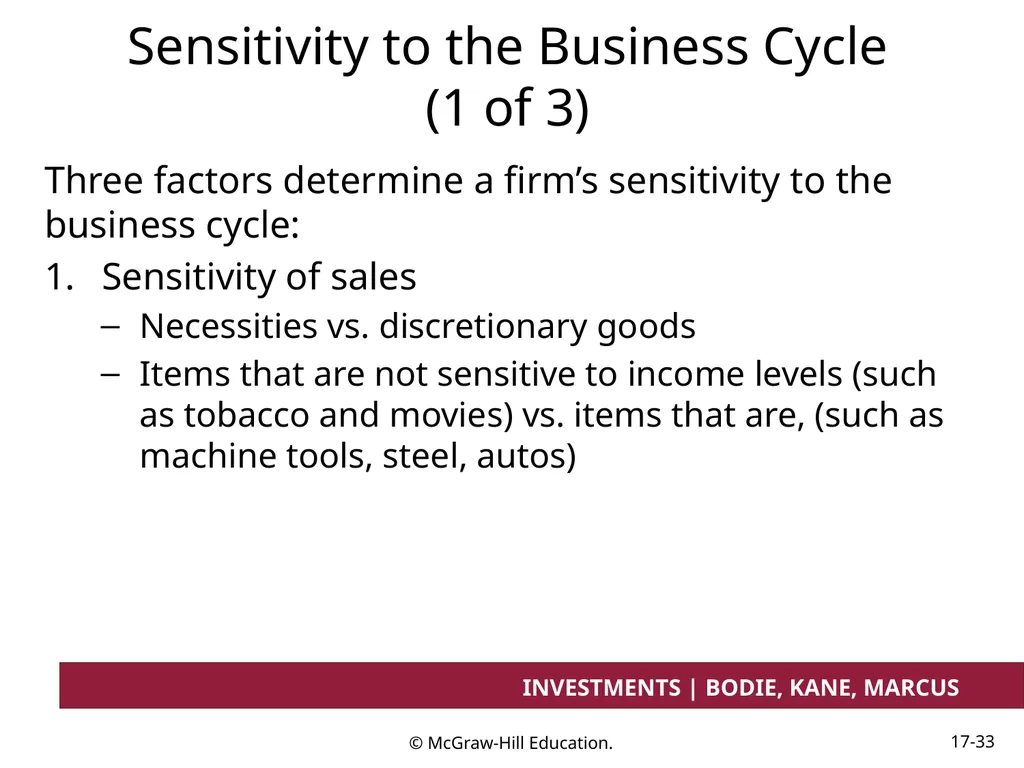 Sensitivity to the Business Cycle (1 of 3)

Three factors determine a firm’s sensitivity to the business cycle:

1. Sensitivity of sales
– Necessities vs. discretionary goods
– Items that are not sensitive to income levels (such as tobacco and movies) vs. items that are, (such as machine tools, steel, autos)

INVESTMENTS | BODIE, KANE, MARCUS

© McGraw-Hill Education.

17-33